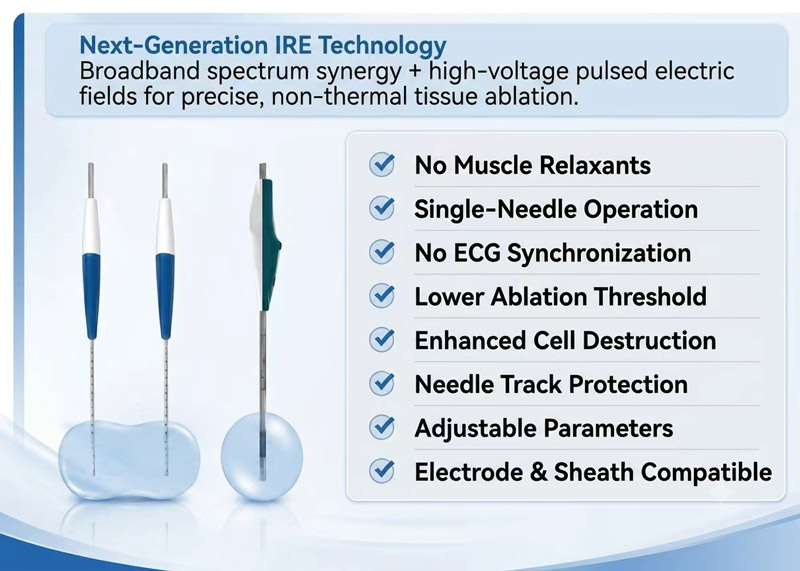 Next-Generation IRE Technology
Broadband spectrum synergy + high-voltage pulsed electric fields for precise, non-thermal tissue ablation.

No Muscle Relaxants
Single-Needle Operation
No ECG Synchronization
Lower Ablation Threshold
Enhanced Cell Destruction
Needle Track Protection
Adjustable Parameters
Electrode & Sheath Compatible